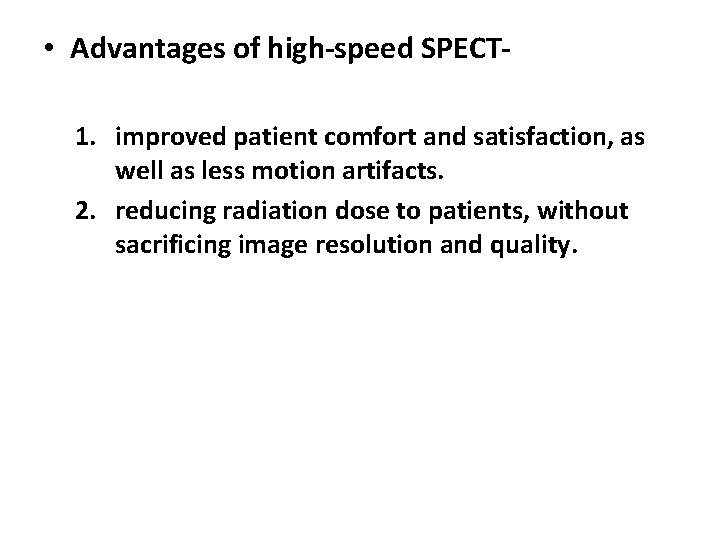 • Advantages of high-speed SPECT-

1. improved patient comfort and satisfaction, as well as less motion artifacts.
2. reducing radiation dose to patients, without sacrificing image resolution and quality.